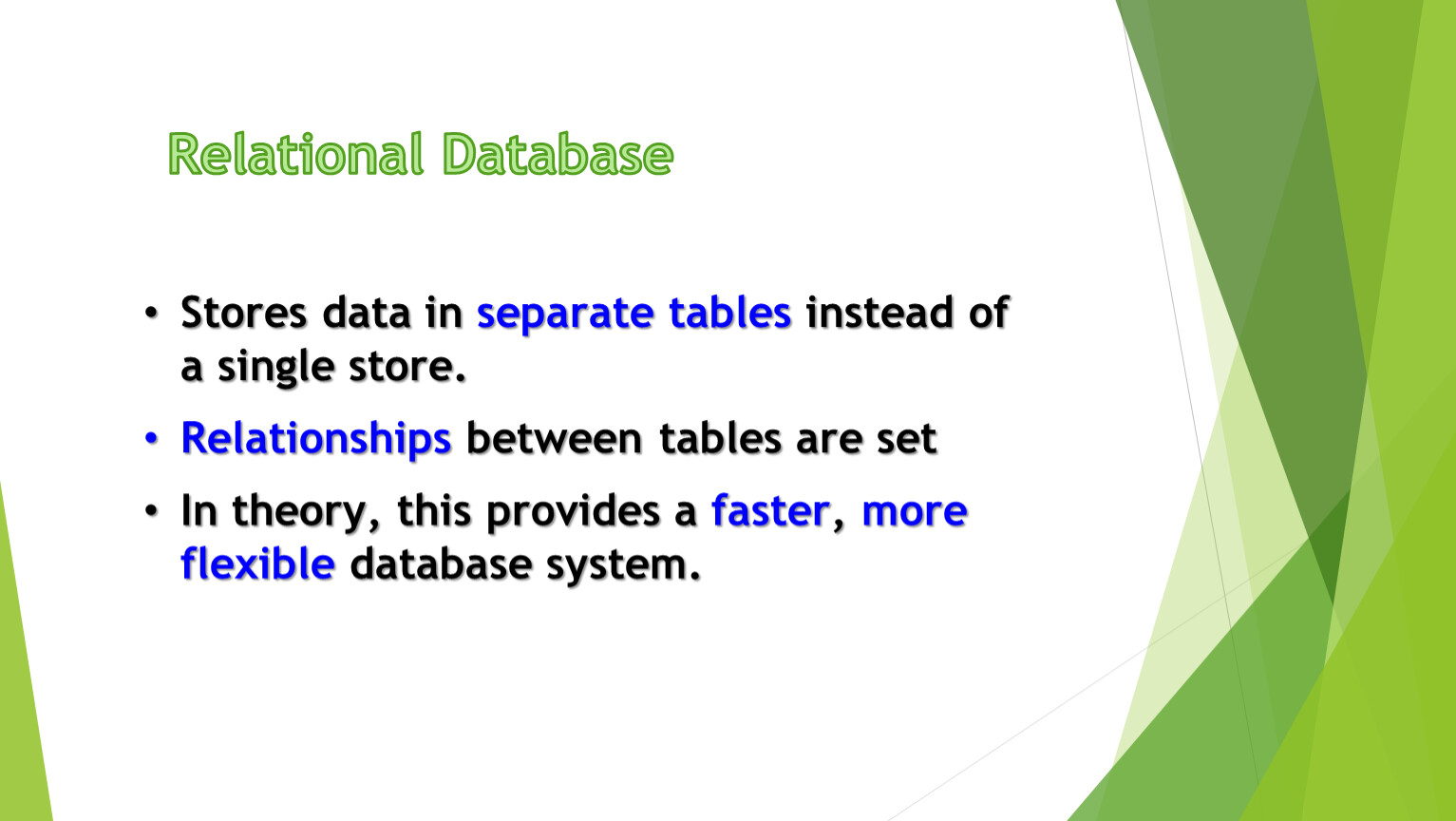 Relational Database

• Stores data in separate tables instead of a single store.

• Relationships between tables are set

• In theory, this provides a faster, more flexible database system.